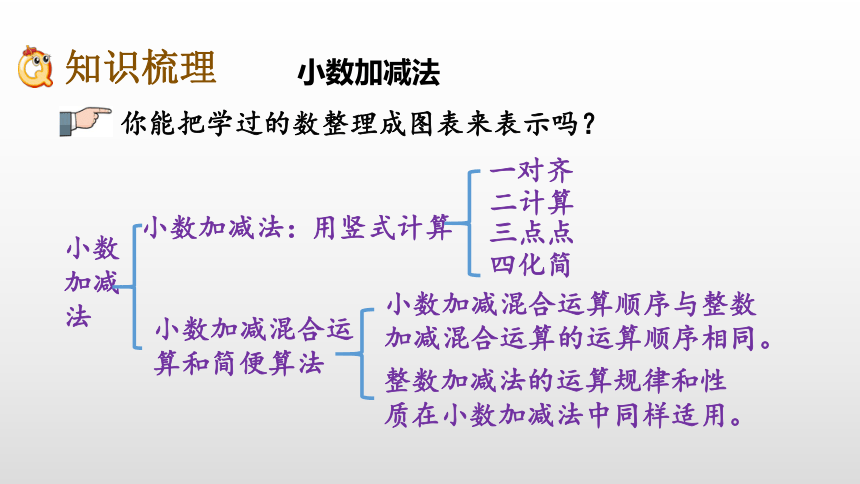 知识梳理

小数加减法

你能把学过的数整理成图表来表示吗？

小数加减法

小数加减法：用竖式计算

一对齐
二计算
三点点
四化简

小数加减混合运算和简便算法

小数加减混合运算顺序与整数加减混合运算的运算顺序相同。

整数加减法的运算规律和性质在小数加减法中同样适用。